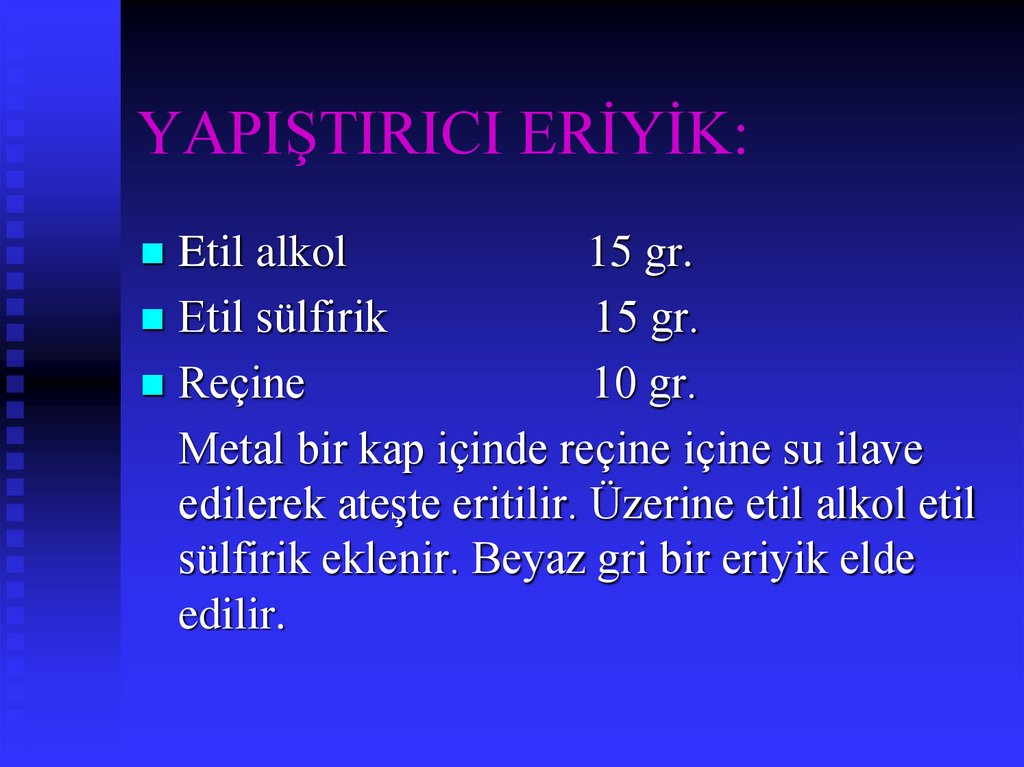 YAPIŞTIRICI ERİYİK:

- Etil alkol 15 gr.
- Etil sülfirik 15 gr.
- Reçine 10 gr.

Metal bir kap içinde reçine içine su ilave edilerek ateşte eritilir. Üzerine etil alkol etil sülfirik eklenir. Beyaz gri bir eriyik elde edilir.